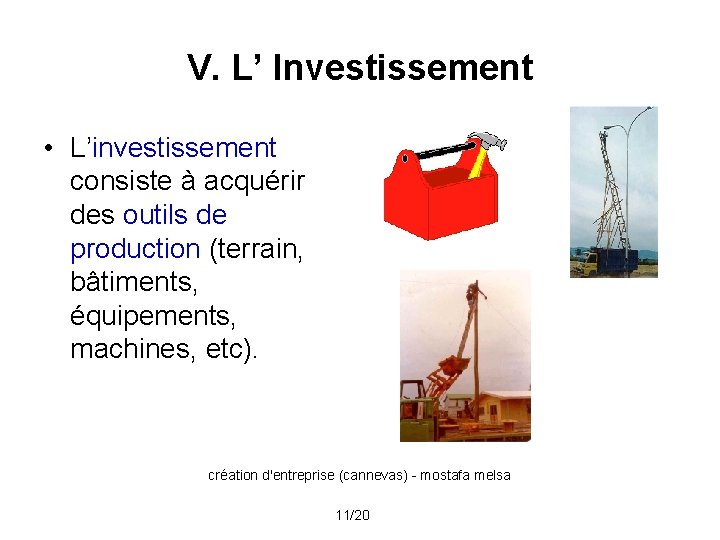 V. L’ Investissement

• L’investissement consiste à acquérir des outils de production (terrain, bâtiments, équipements, machines, etc).

création d'entreprise (cannevas) - mostafa melsa

11/20